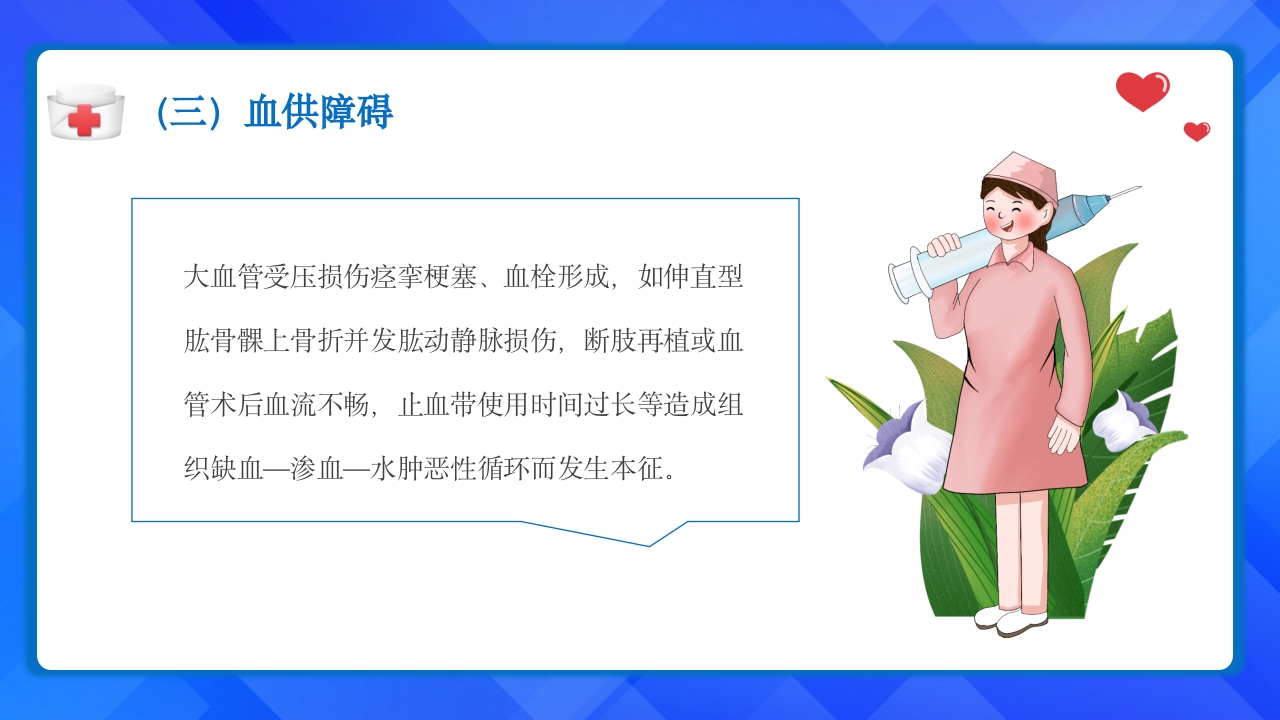 （三）血供障碍

大血管受压损伤痉挛梗塞、血栓形成，如伸直型肱骨髁上骨折并发肱动静脉损伤，断肢再植或血管术后血流不畅，止血带使用时间过长等造成组织缺血—渗血—水肿恶性循环而发生本征。